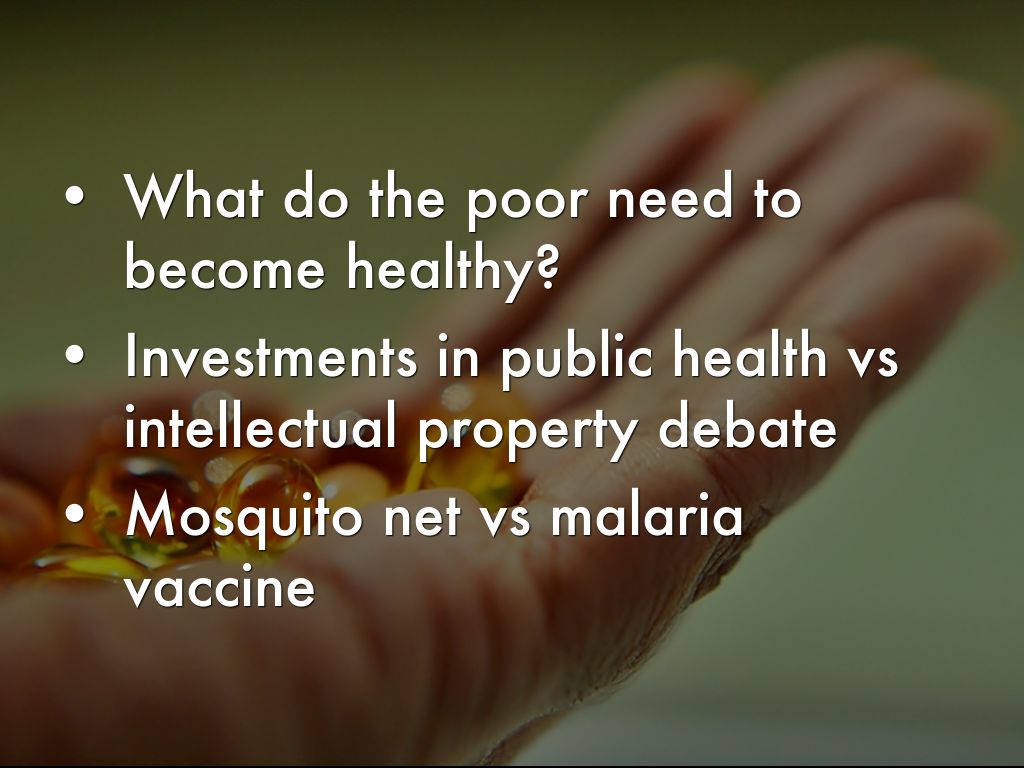 • What do the poor need to become healthy?
• Investments in public health vs intellectual property debate
• Mosquito net vs malaria vaccine